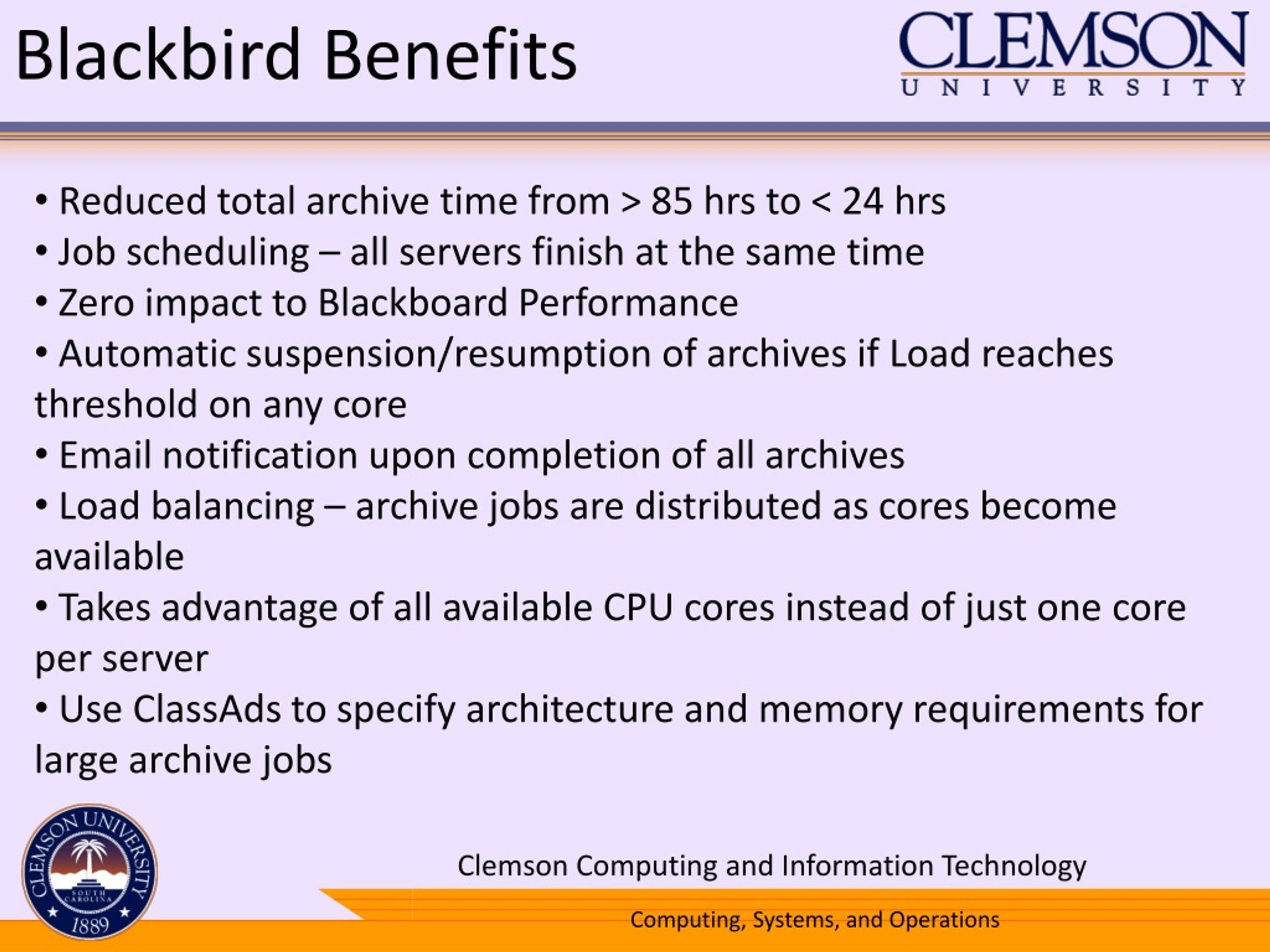 Blackbird Benefits

CLEMSON
UNIVERSITY

• Reduced total archive time from > 85 hrs to < 24 hrs
• Job scheduling – all servers finish at the same time
• Zero impact to Blackboard Performance
• Automatic suspension/resumption of archives if Load reaches threshold on any core
• Email notification upon completion of all archives
• Load balancing – archive jobs are distributed as cores become available
• Takes advantage of all available CPU cores instead of just one core per server
• Use ClassAds to specify architecture and memory requirements for large archive jobs

CLEMSON UNIVERSITY SOUTH CAROLINA 1889

Clemson Computing and Information Technology

Computing, Systems, and Operations